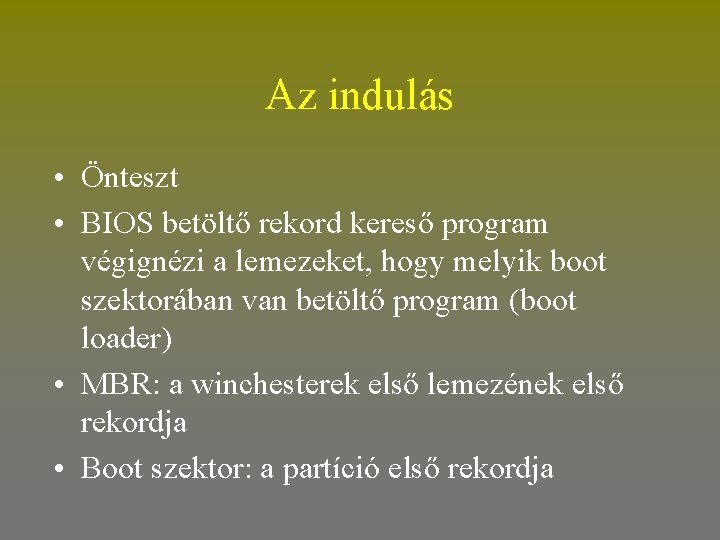 Az indulás

• Önteszt
• BIOS betöltő rekord kereső program végignézi a lemezeket, hogy melyik boot szektorában van betöltő program (boot loader)
• MBR: a winchesterek első lemezének első rekordja
• Boot szektor: a partíció első rekordja